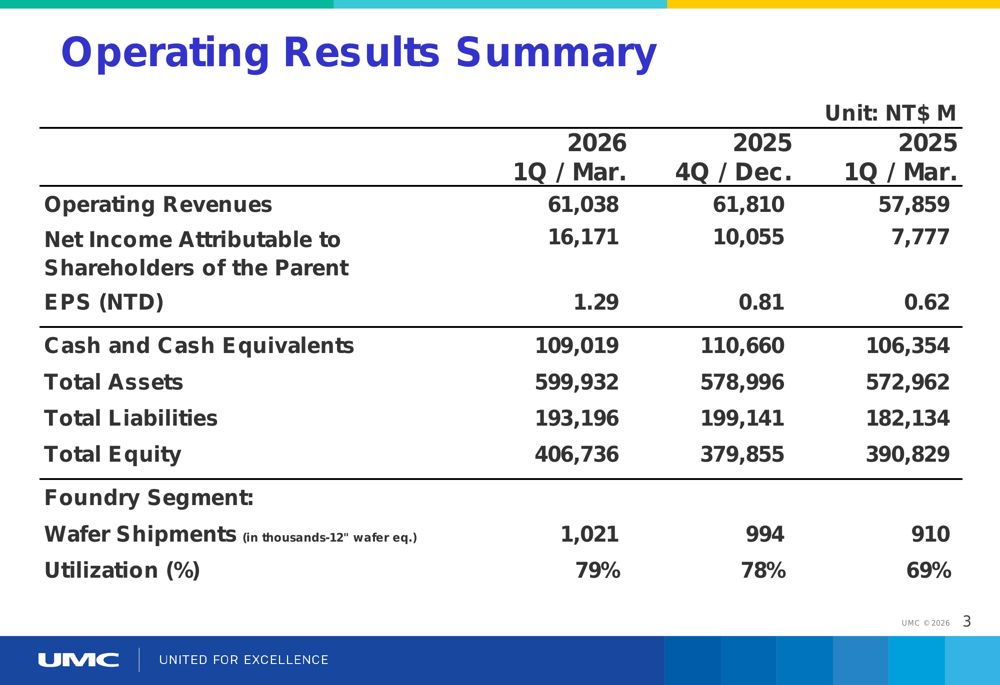 Operating Results Summary

Unit: NT$ M

| | 2026 1Q / Mar. | 2025 4Q / Dec. | 2025 1Q / Mar. |
|---|---|---|---|
| Operating Revenues | 61,038 | 61,810 | 57,859 |
| Net Income Attributable to Shareholders of the Parent | 16,171 | 10,055 | 7,777 |
| EPS (NTD) | 1.29 | 0.81 | 0.62 |
| Cash and Cash Equivalents | 109,019 | 110,660 | 106,354 |
| Total Assets | 599,932 | 578,996 | 572,962 |
| Total Liabilities | 193,196 | 199,141 | 182,134 |
| Total Equity | 406,736 | 379,855 | 390,829 |
| Foundry Segment: | | | |
| Wafer Shipments (in thousands-12" wafer eq.) | 1,021 | 994 | 910 |
| Utilization (%) | 79% | 78% | 69% |

UMC © 2026 3

UMC UNITED FOR EXCELLENCE